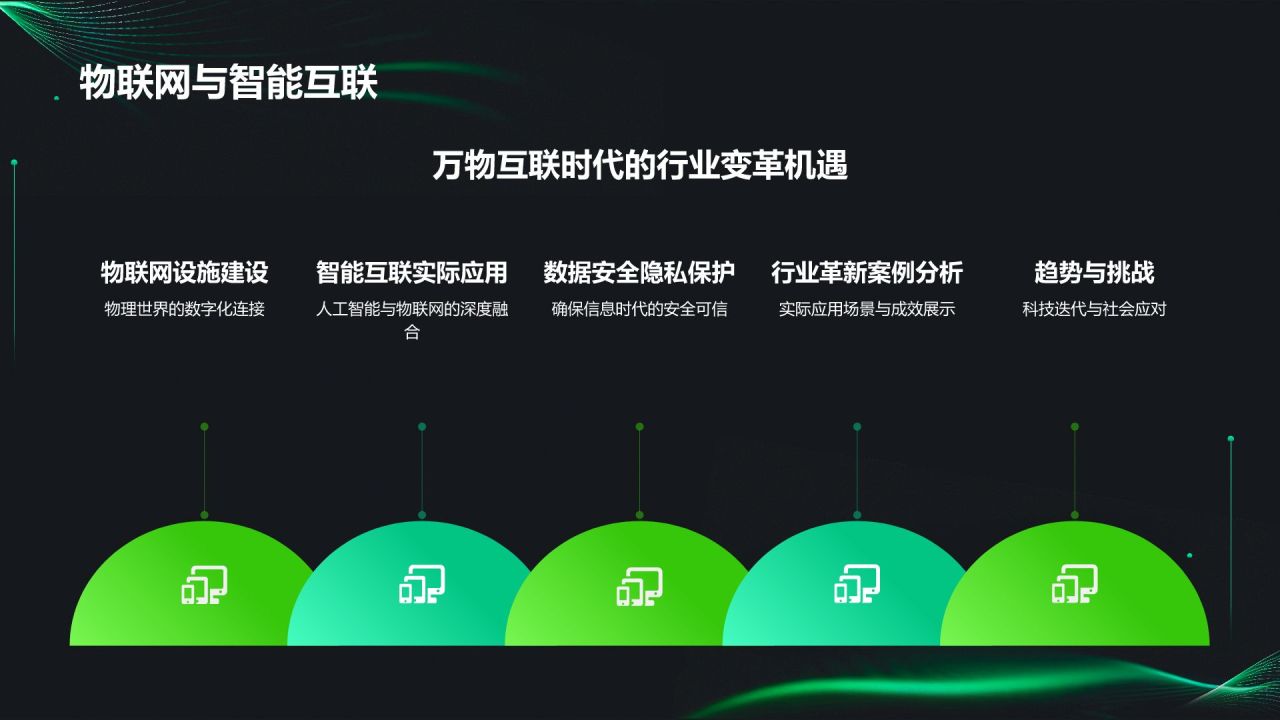 物联网与智能互联

万物互联时代的行业变革机遇

物联网设施建设
物理世界的数字化连接

智能互联实际应用
人工智能与物联网的深度融合

数据安全隐私保护
确保信息时代的安全可信

行业革新案例分析
实际应用场景与成效展示

趋势与挑战
科技迭代与社会应对